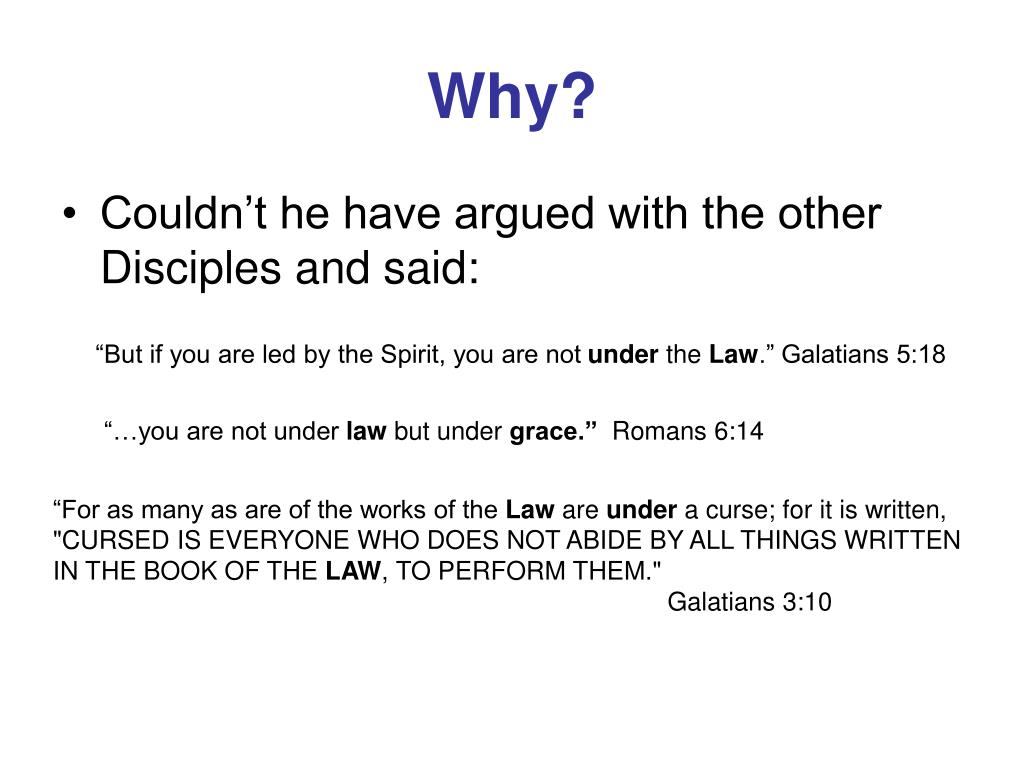 Why?

• Couldn’t he have argued with the other Disciples and said:

“But if you are led by the Spirit, you are not under the Law.” Galatians 5:18

“…you are not under law but under grace.” Romans 6:14

“For as many as are of the works of the Law are under a curse; for it is written, "CURSED IS EVERYONE WHO DOES NOT ABIDE BY ALL THINGS WRITTEN IN THE BOOK OF THE LAW, TO PERFORM THEM."

Galatians 3:10